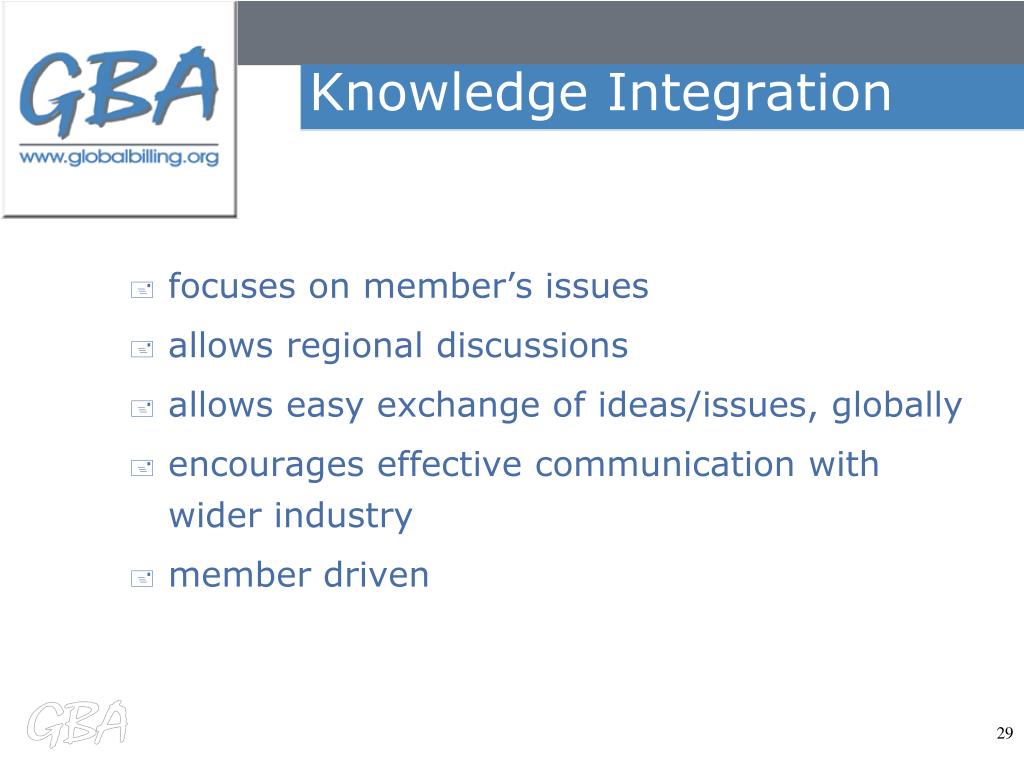 GBA
www.globalbilling.org

Knowledge Integration

focuses on member’s issues

allows regional discussions

allows easy exchange of ideas/issues, globally

encourages effective communication with wider industry

member driven

GBA

29